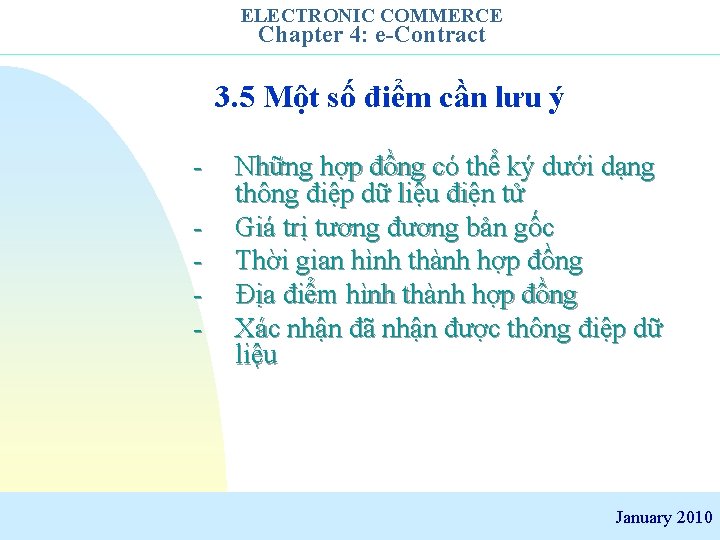 ELECTRONIC COMMERCE
Chapter 4: e-Contract

3.5 Một số điểm cần lưu ý

- Những hợp đồng có thể ký dưới dạng thông điệp dữ liệu điện tử
- Giá trị tương đương bản gốc
- Thời gian hình thành hợp đồng
- Địa điểm hình thành hợp đồng
- Xác nhận đã nhận được thông điệp dữ liệu

January 2010